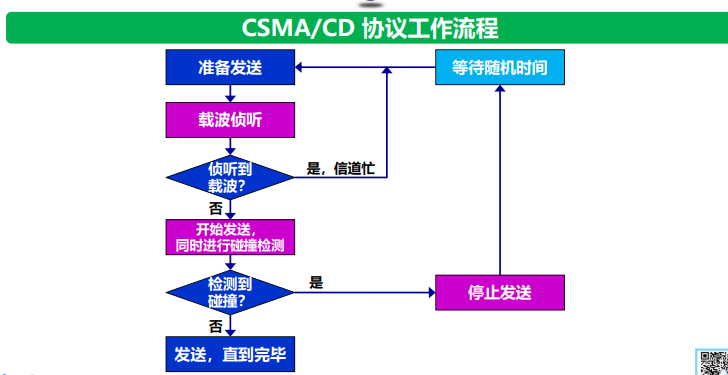 CSMA/CD 协议工作流程

准备发送

等待随机时间

载波侦听

侦听到载波？

是，信道忙

否

开始发送，同时进行碰撞检测

检测到碰撞？

是

停止发送

否

发送，直到完毕